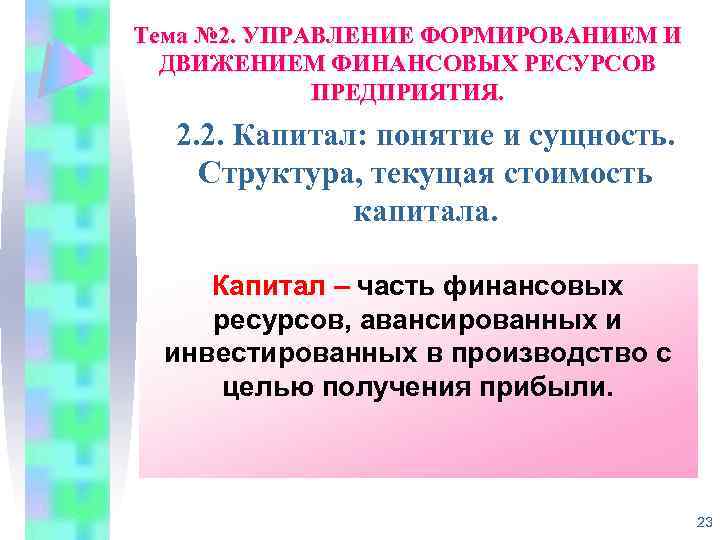 Тема №2. УПРАВЛЕНИЕ ФОРМИРОВАНИЕМ И ДВИЖЕНИЕМ ФИНАНСОВЫХ РЕСУРСОВ ПРЕДПРИЯТИЯ.

2.2. Капитал: понятие и сущность. Структура, текущая стоимость капитала.

Капитал – часть финансовых ресурсов, авансированных и инвестированных в производство с целью получения прибыли.

23